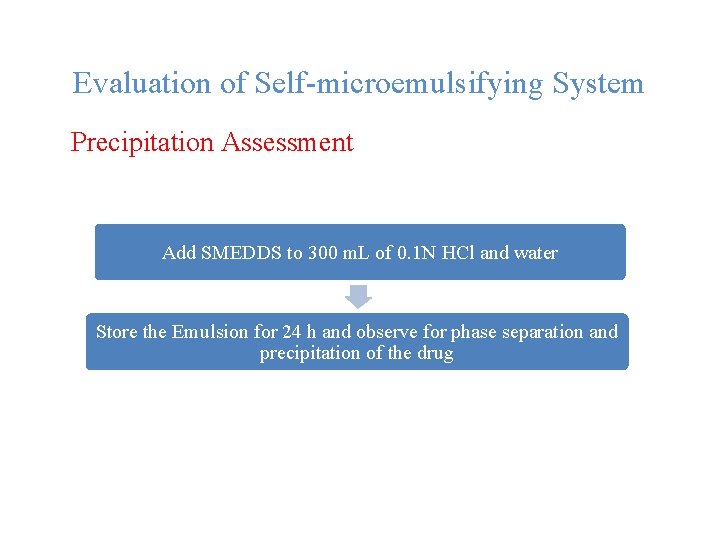 Evaluation of Self-microemulsifying System

Precipitation Assessment

Add SMEDDS to 300 mL of 0.1N HCl and water

Store the Emulsion for 24 h and observe for phase separation and precipitation of the drug